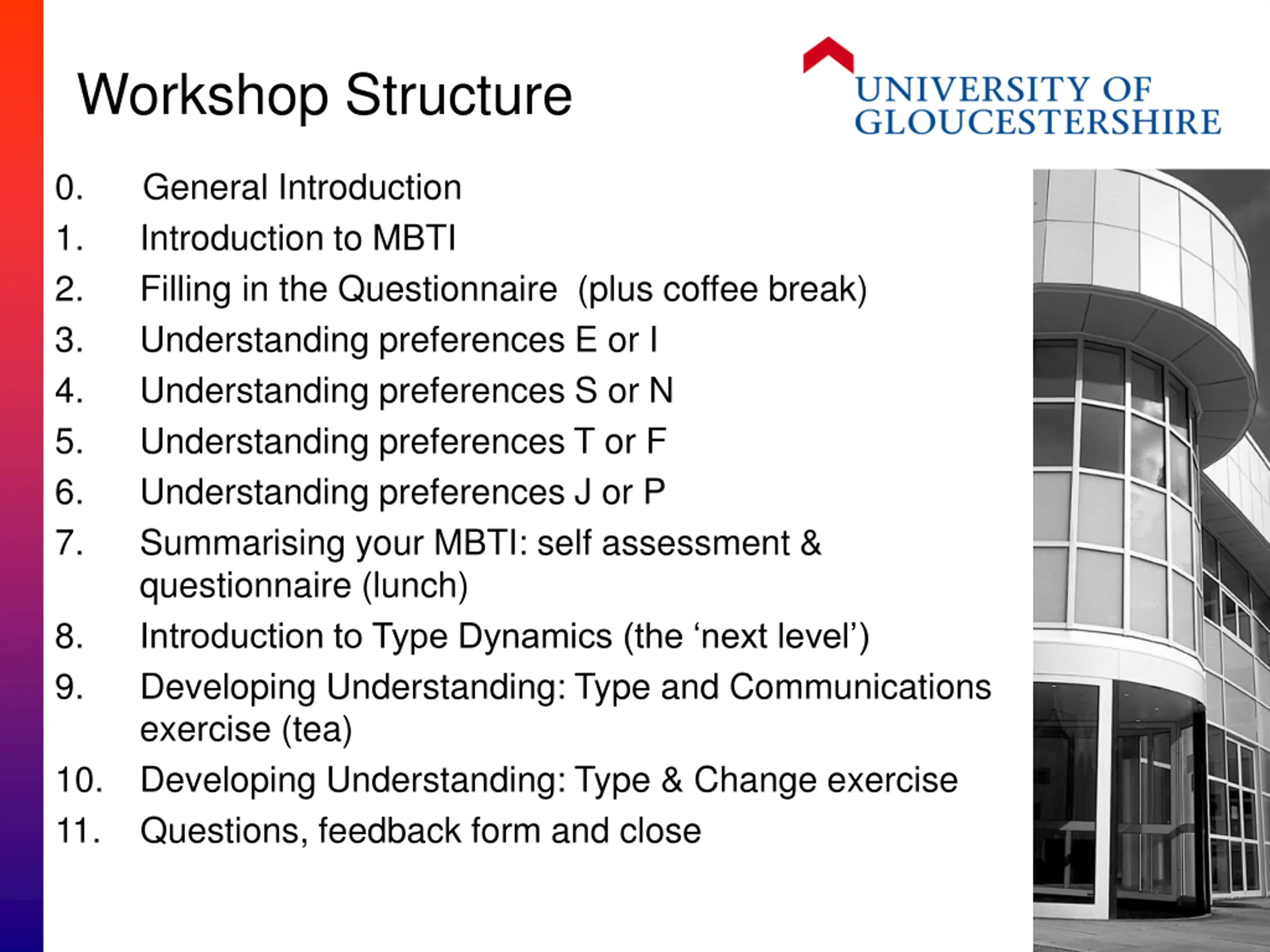 Workshop Structure

UNIVERSITY OF GLOUCESTERSHIRE

0. General Introduction
1. Introduction to MBTI
2. Filling in the Questionnaire (plus coffee break)
3. Understanding preferences E or I
4. Understanding preferences S or N
5. Understanding preferences T or F
6. Understanding preferences J or P
7. Summarising your MBTI: self assessment & questionnaire (lunch)
8. Introduction to Type Dynamics (the ‘next level’)
9. Developing Understanding: Type and Communications exercise (tea)
10. Developing Understanding: Type & Change exercise
11. Questions, feedback form and close